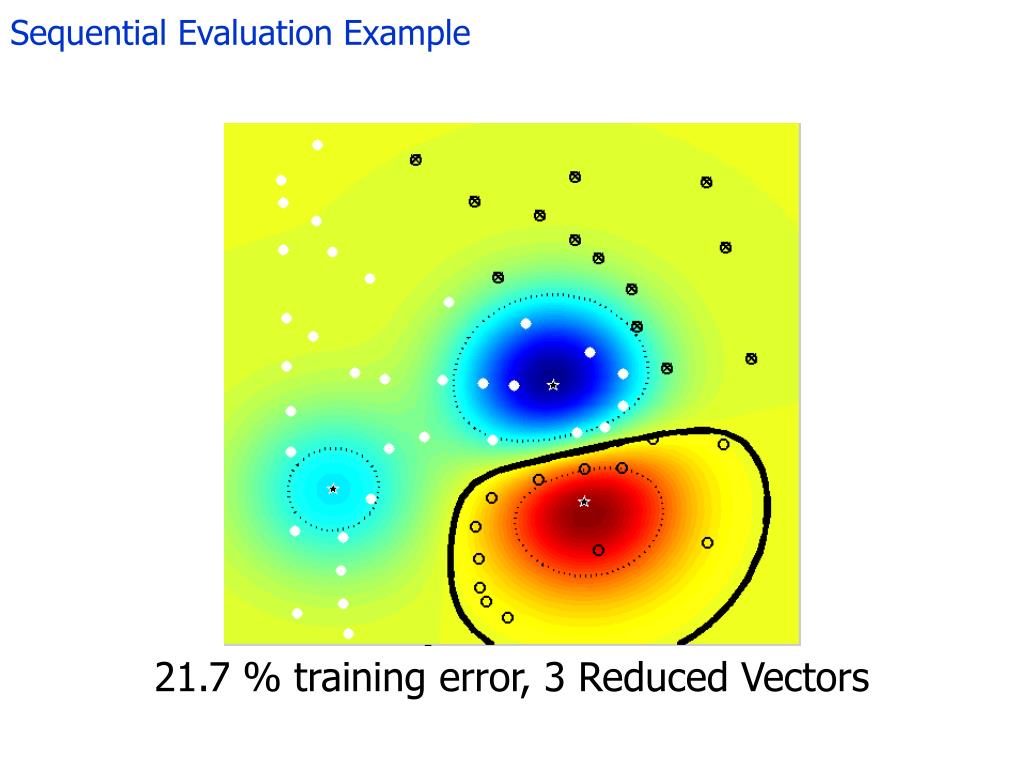 Sequential Evaluation Example

21.7 % training error, 3 Reduced Vectors